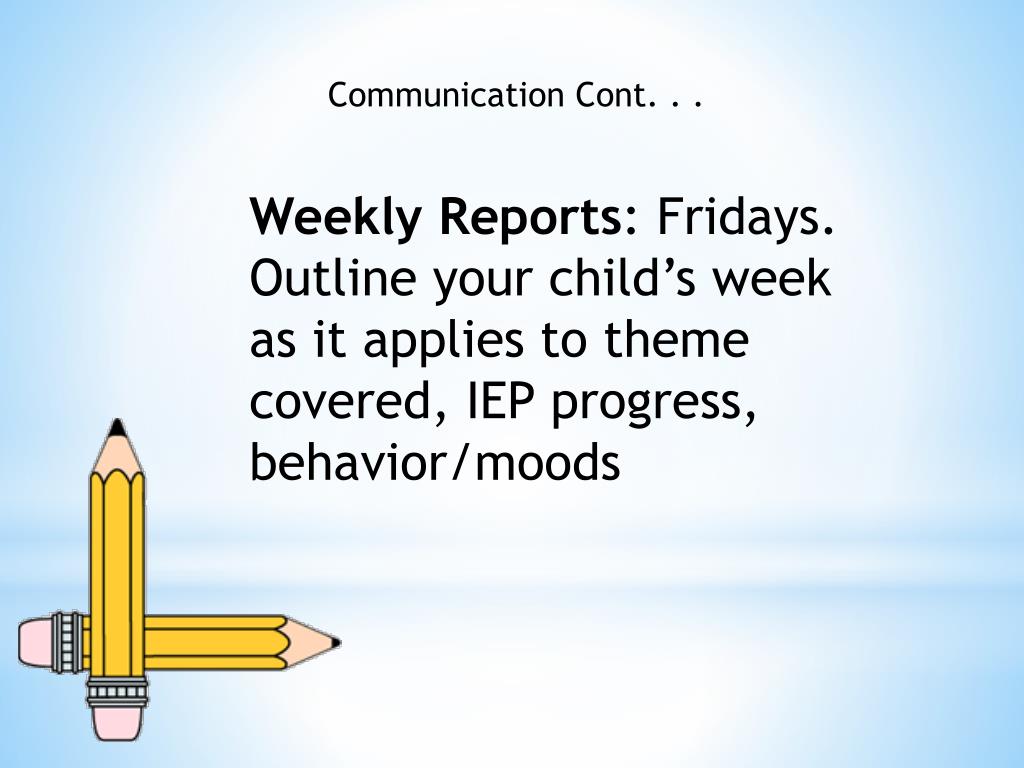 Communication Cont. . .

Weekly Reports: Fridays. Outline your child’s week as it applies to theme covered, IEP progress, behavior/moods